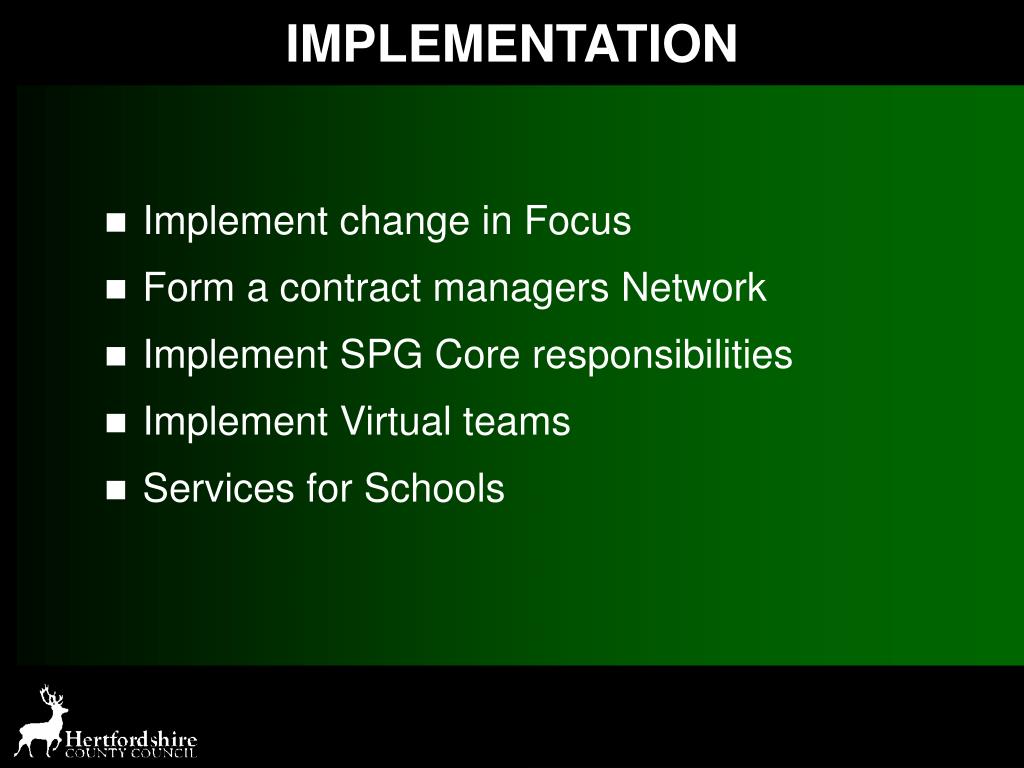 IMPLEMENTATION

- Implement change in Focus
- Form a contract managers Network
- Implement SPG Core responsibilities
- Implement Virtual teams
- Services for Schools

Hertfordshire
COUNTY COUNCIL